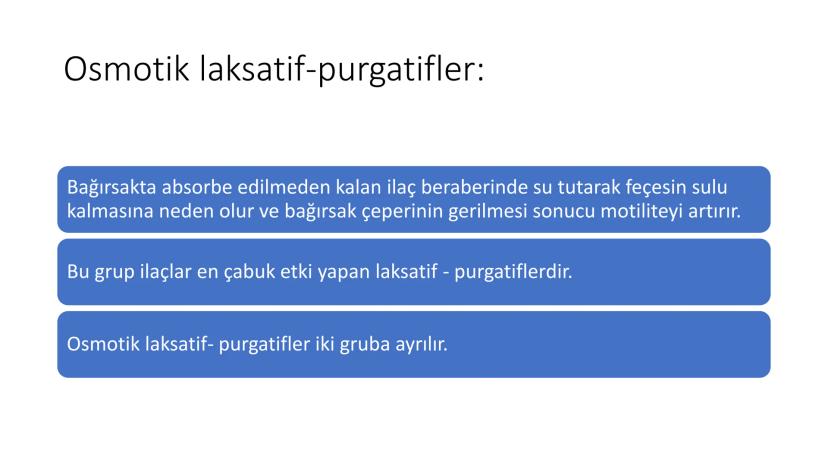 Osmotik laksatif-purgatifler:

Bağırsakta absorbe edilmeden kalan ilaç beraberinde su tutarak feçesin sulu kalmasına neden olur ve bağırsak çeperinin gerilmesi sonucu motiliteyi artırır.

Bu grup ilaçlar en çabuk etki yapan laksatif - purgatiflerdir.

Osmotik laksatif- purgatifler iki gruba ayrılır.